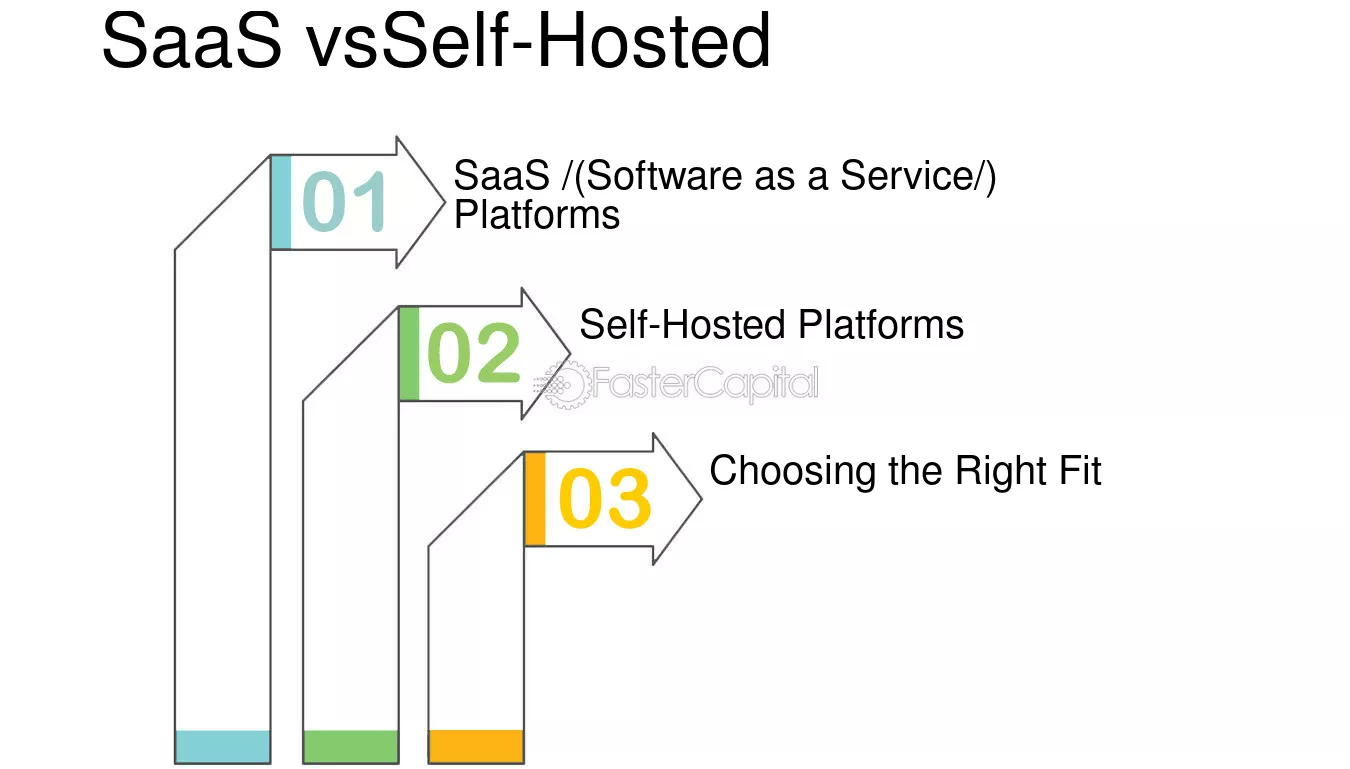 SaaS vsSelf-Hosted

01

SaaS /(Software as a Service/) Platforms

02

Self-Hosted Platforms

03

Choosing the Right Fit

FasterCapital